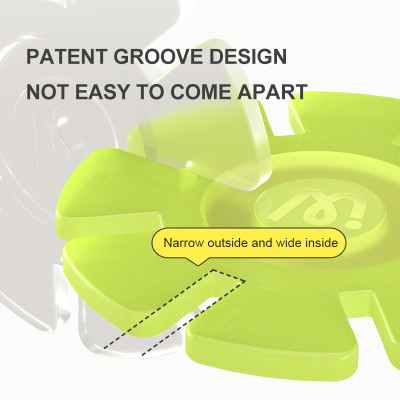 PATENT GROOVE DESIGN
NOT EASY TO COME APART

Narrow outside and wide inside